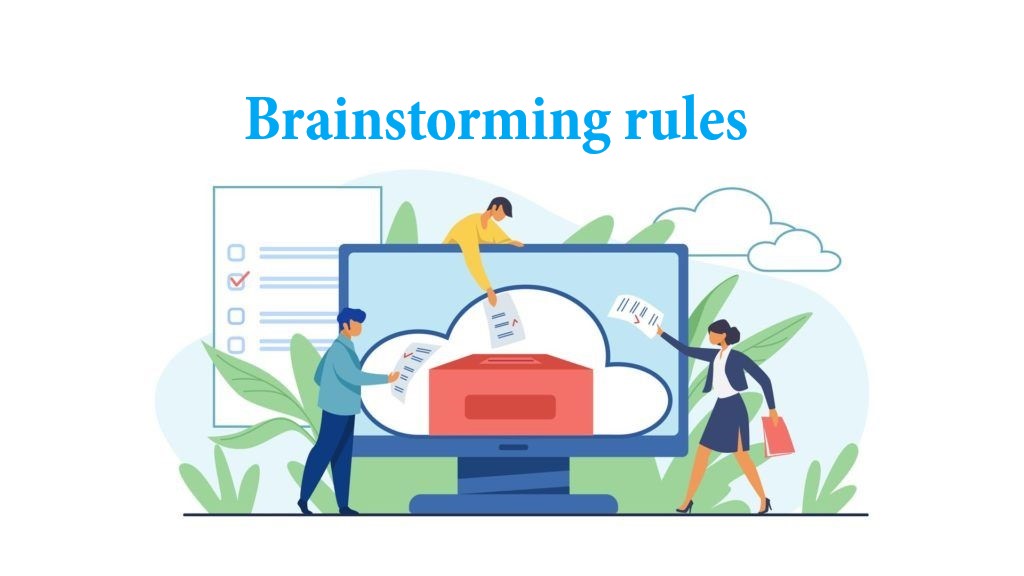 Brainstorming rules